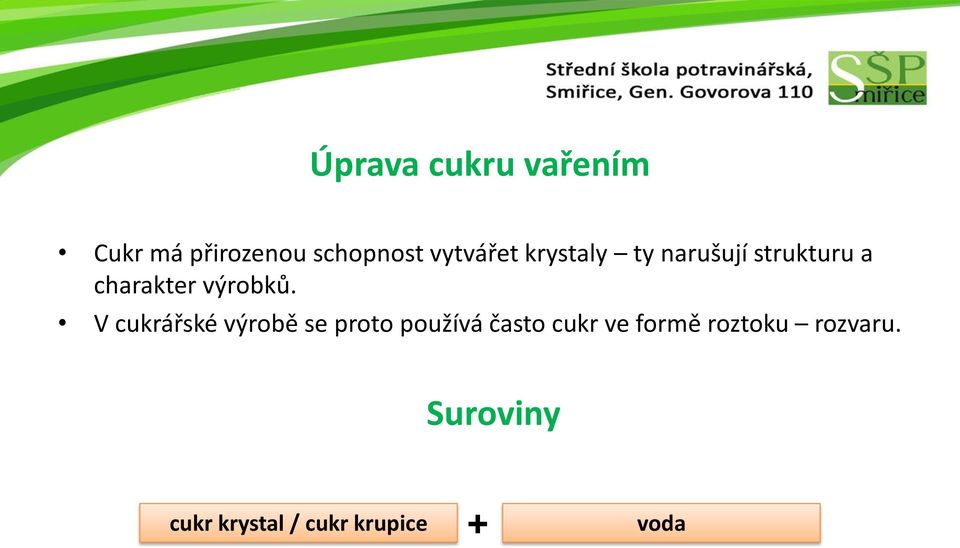 Střední škola potravinářská, Smiřice, Gen. Govorova 110

SŠP Smiřice

Úprava cukru vařením

• Cukr má přirozenou schopnost vytvářet krystaly – ty narušují strukturu a charakter výrobků.
• V cukrářské výrobě se proto používá často cukr ve formě roztoku – rozvaru.

Suroviny

cukr krystal / cukr krupice + voda